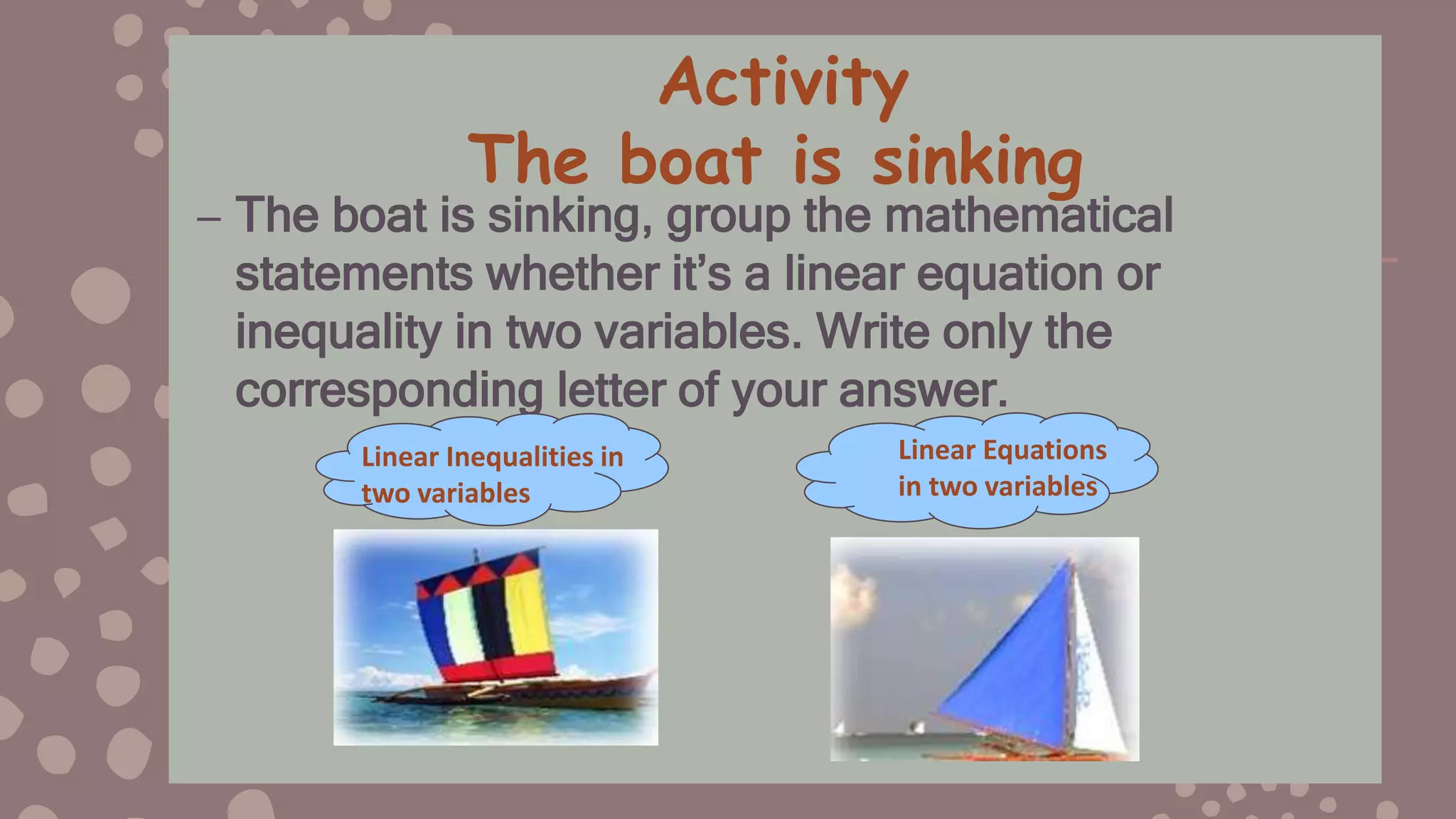 Activity
The boat is sinking

– The boat is sinking, group the mathematical statements whether it's a linear equation or inequality in two variables. Write only the corresponding letter of your answer.

Linear Inequalities in two variables

Linear Equations in two variables